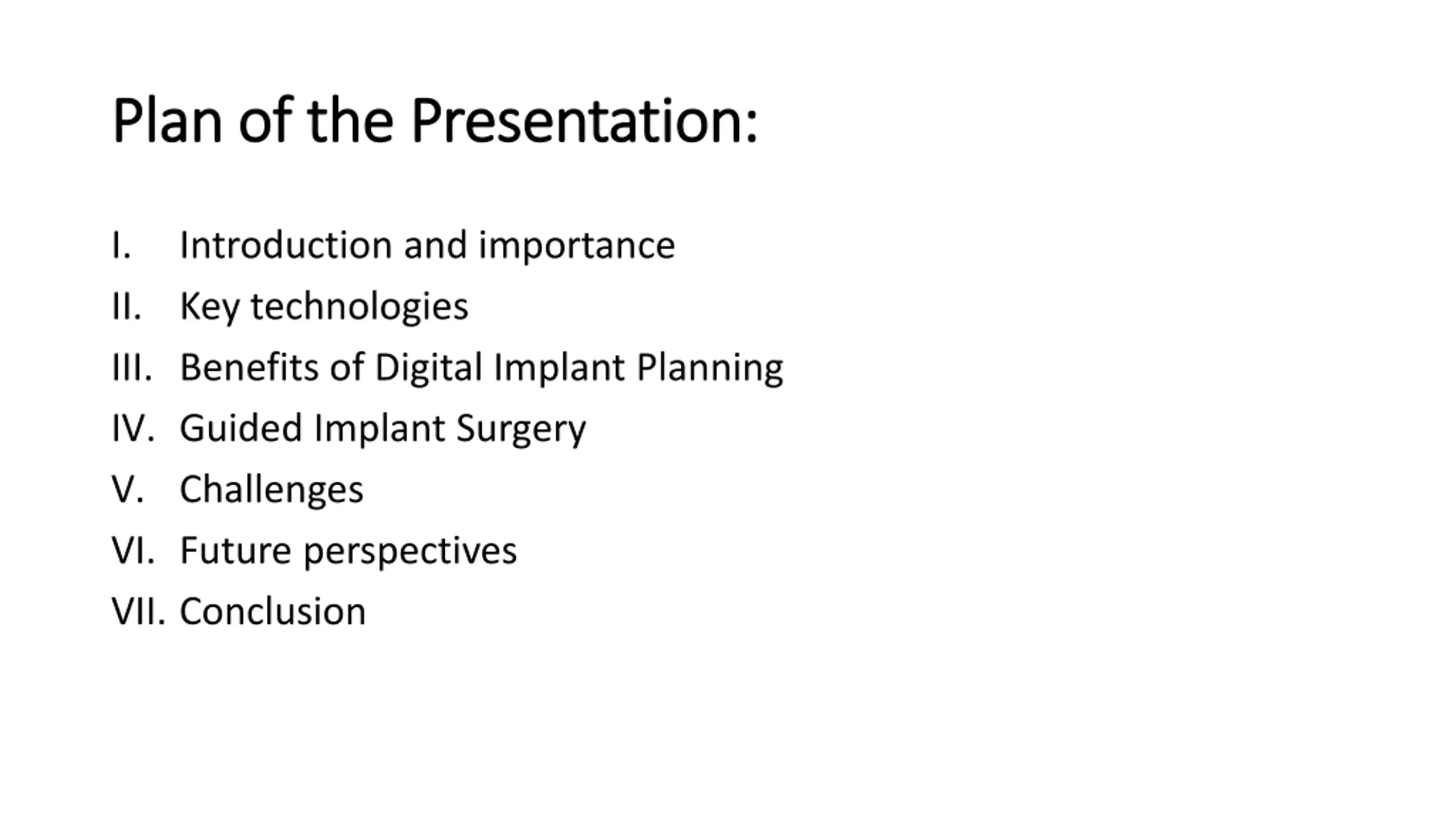 Plan of the Presentation:

I. Introduction and importance
II. Key technologies
III. Benefits of Digital Implant Planning
IV. Guided Implant Surgery
V. Challenges
VI. Future perspectives
VII. Conclusion